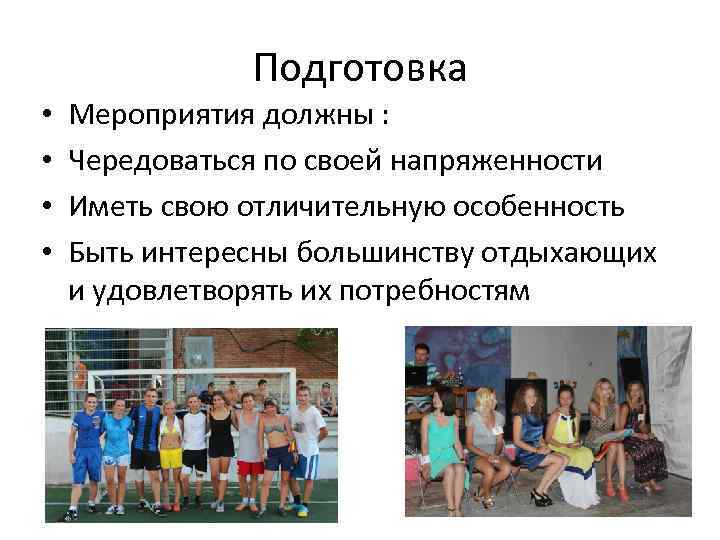 Подготовка

• Мероприятия должны :
• Чередоваться по своей напряженности
• Иметь свою отличительную особенность
• Быть интересны большинству отдыхающих и удовлетворять их потребностям